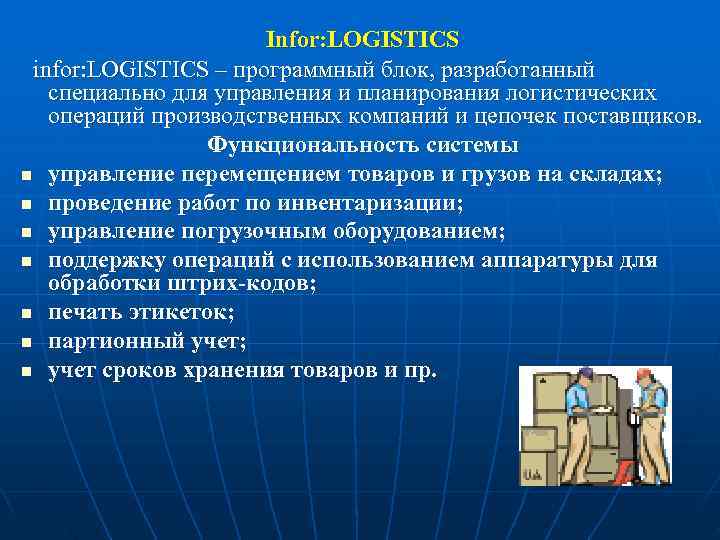 Infor:LOGISTICS

infor:LOGISTICS – программный блок, разработанный специально для управления и планирования логистических операций производственных компаний и цепочек поставщиков.

Функциональность системы

- управление перемещением товаров и грузов на складах;
- проведение работ по инвентаризации;
- управление погрузочным оборудованием;
- поддержку операций с использованием аппаратуры для обработки штрих-кодов;
- печать этикеток;
- партионный учет;
- учет сроков хранения товаров и пр.